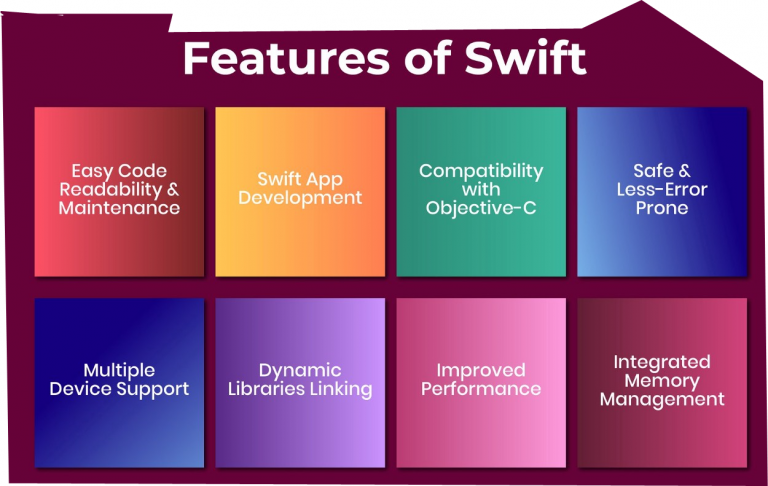 Features of Swift

Easy Code Readability & Maintenance

Swift App Development

Compatibility with Objective-C

Safe & Less-Error Prone

Multiple Device Support

Dynamic Libraries Linking

Improved Performance

Integrated Memory Management